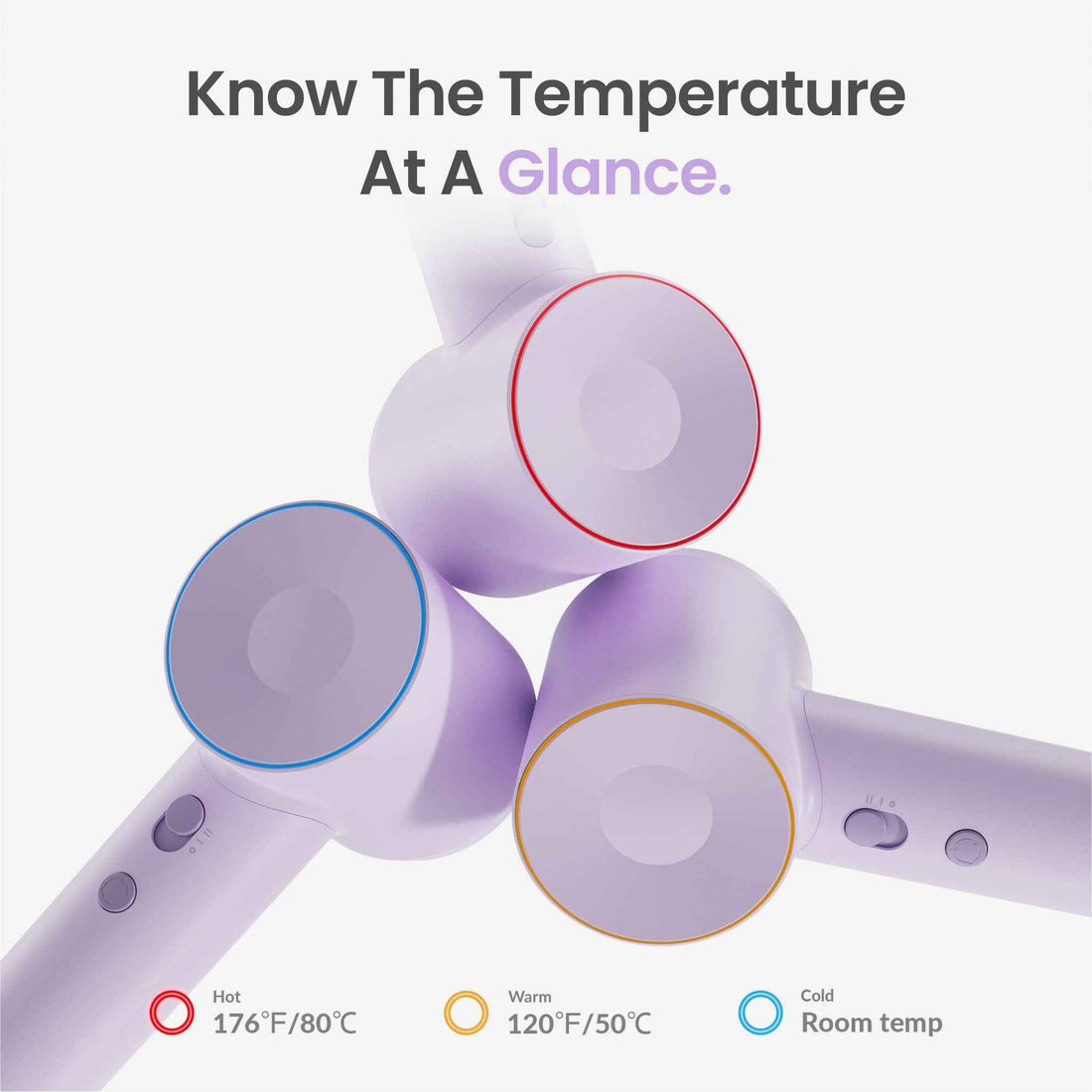 Know The Temperature At A Glance.

Hot
176℉/80℃

Warm
120℉/50℃

Cold
Room temp